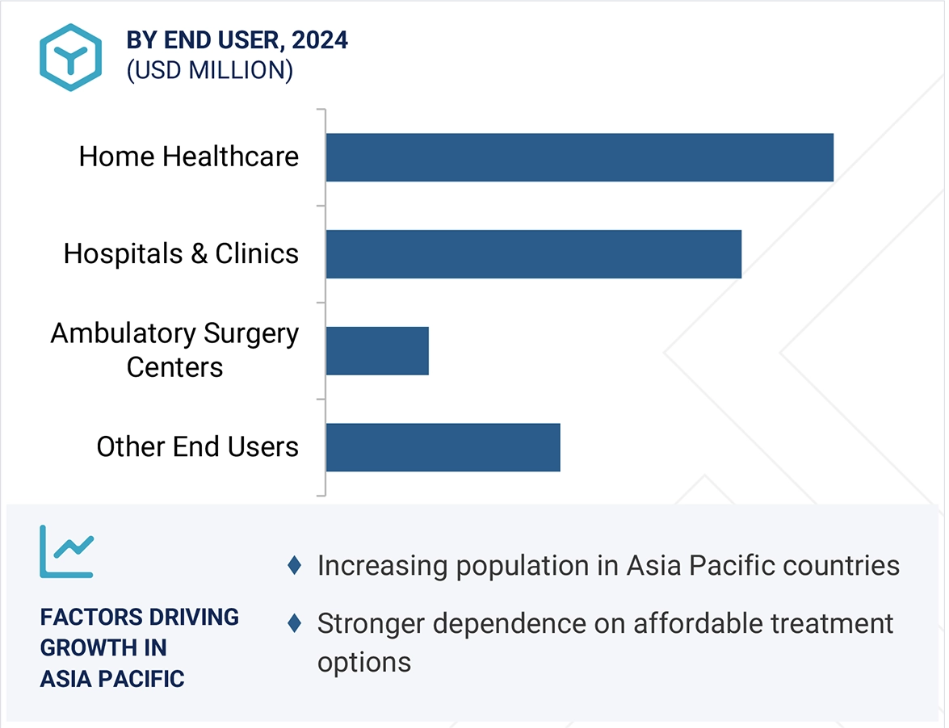 BY END USER, 2024
(USD MILLION)

Home Healthcare

Hospitals & Clinics

Ambulatory Surgery Centers

Other End Users

FACTORS DRIVING GROWTH IN ASIA PACIFIC

♦ Increasing population in Asia Pacific countries

♦ Stronger dependence on affordable treatment options